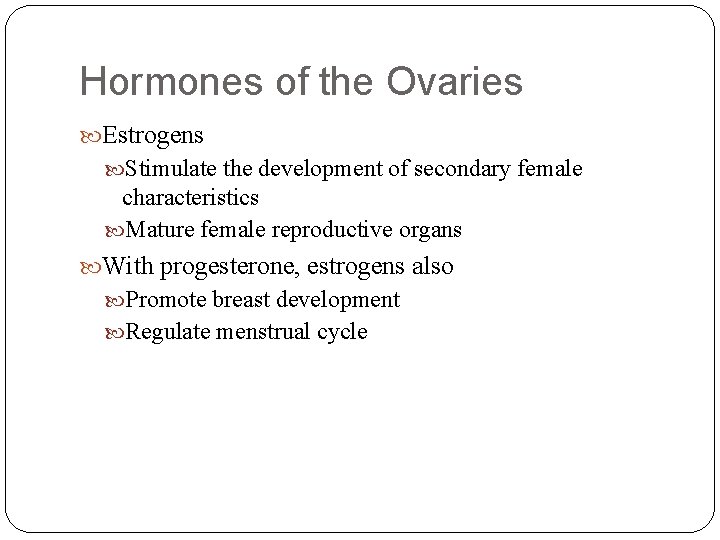 Hormones of the Ovaries

Estrogens

Stimulate the development of secondary female characteristics

Mature female reproductive organs

With progesterone, estrogens also

Promote breast development

Regulate menstrual cycle